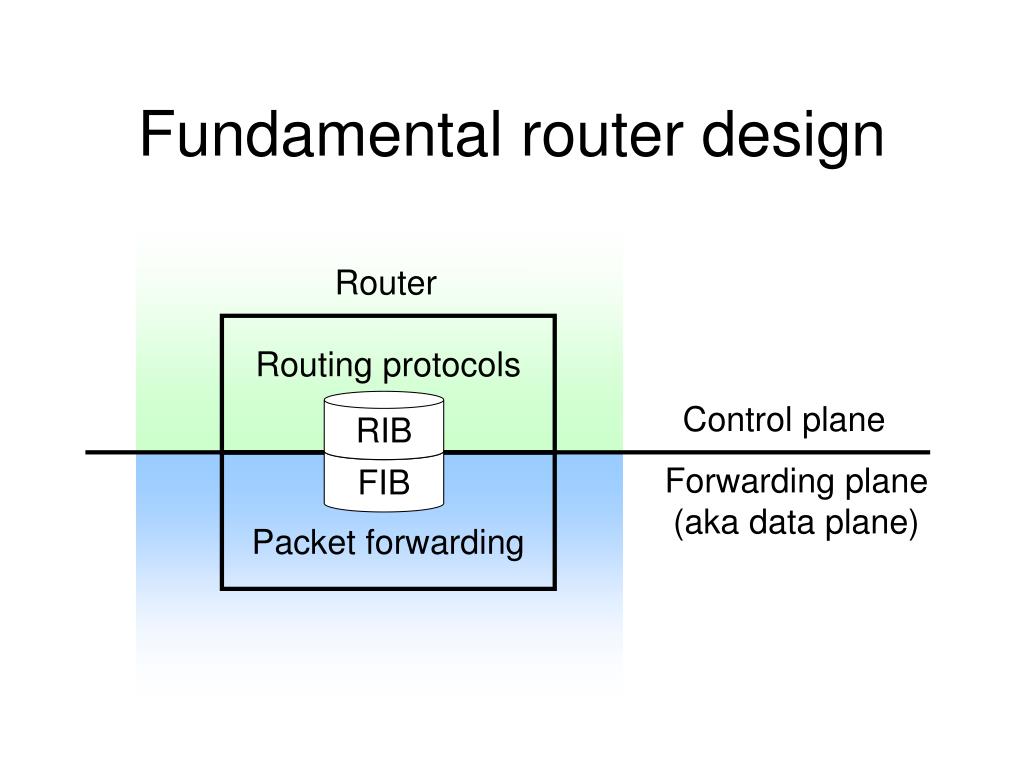 Fundamental router design

Router

Routing protocols

RIB

FIB

Packet forwarding

Control plane

Forwarding plane
(aka data plane)